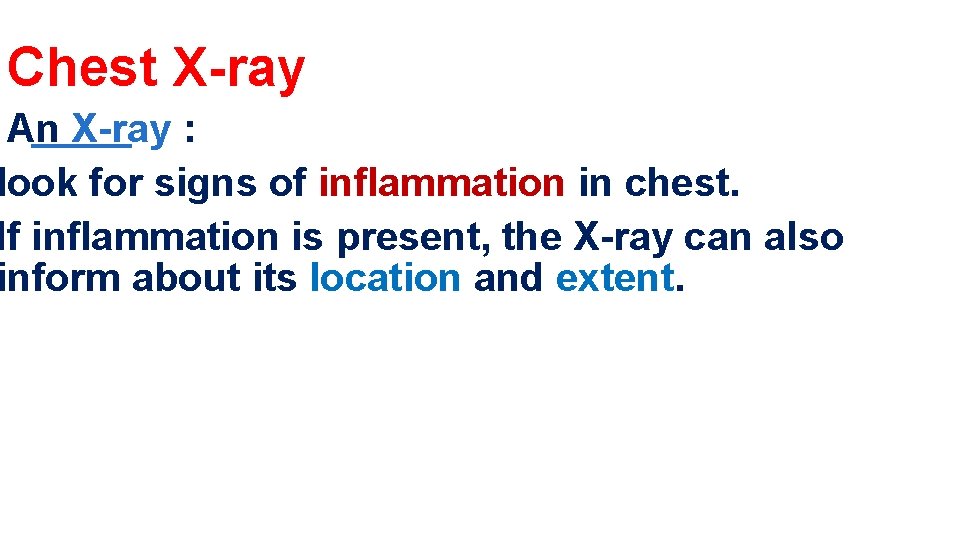 Chest X-ray

An X-ray :

look for signs of inflammation in chest.

If inflammation is present, the X-ray can also inform about its location and extent.